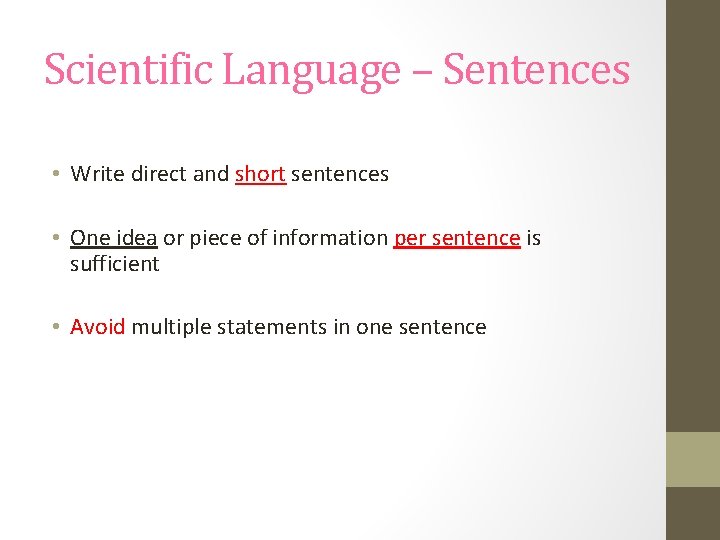 Scientific Language – Sentences

• Write direct and short sentences

• One idea or piece of information per sentence is sufficient

• Avoid multiple statements in one sentence